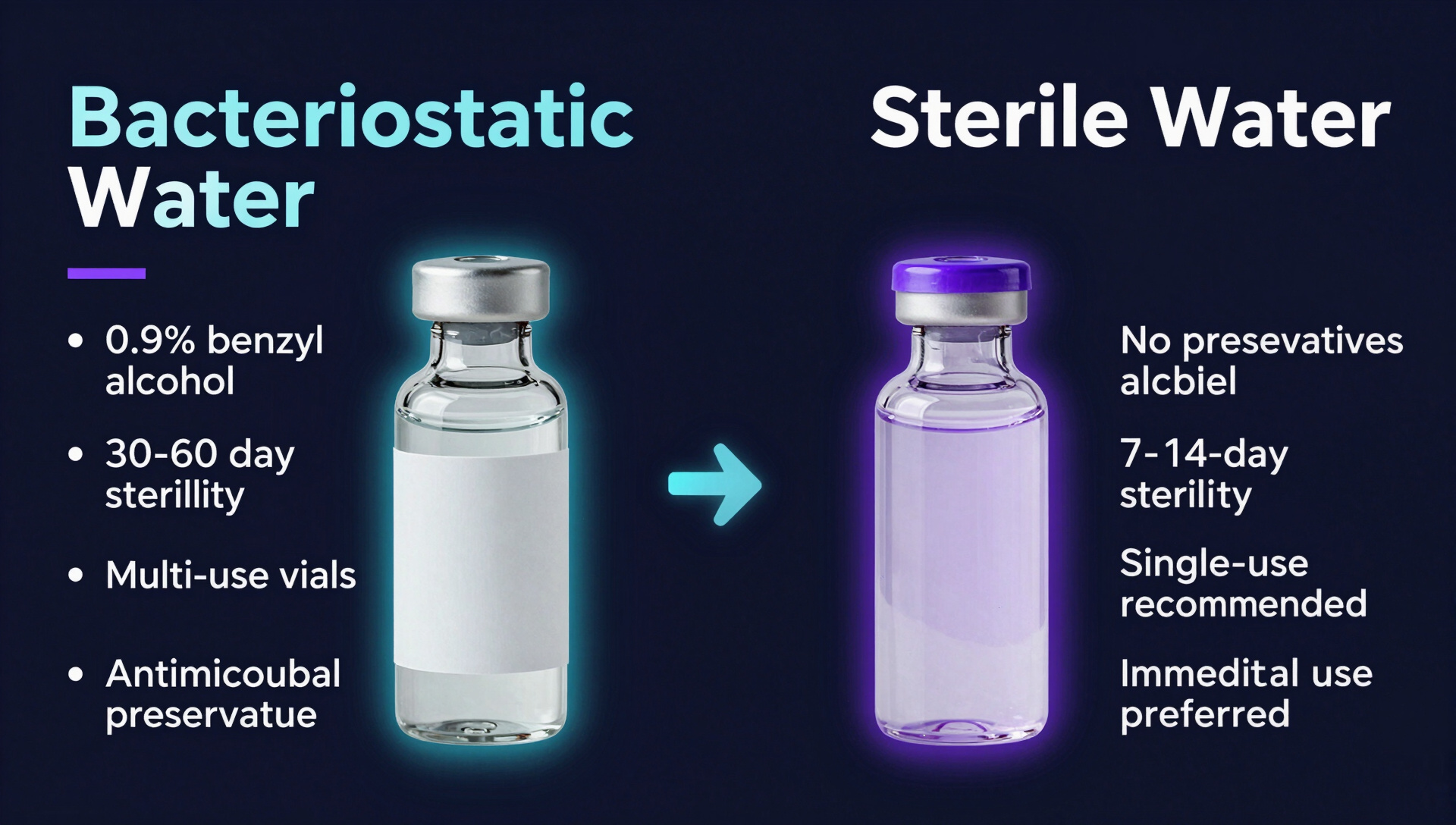 Bacteriostatic Water

• 0.9% benzyl alcohol

• 30-60 day sterillity

• Multi-use vials

• Antimicoubal preservatue

Sterile Water

No presevatives alcbiel

7-14-day sterility

Single-use recommended

Immedital use preferred